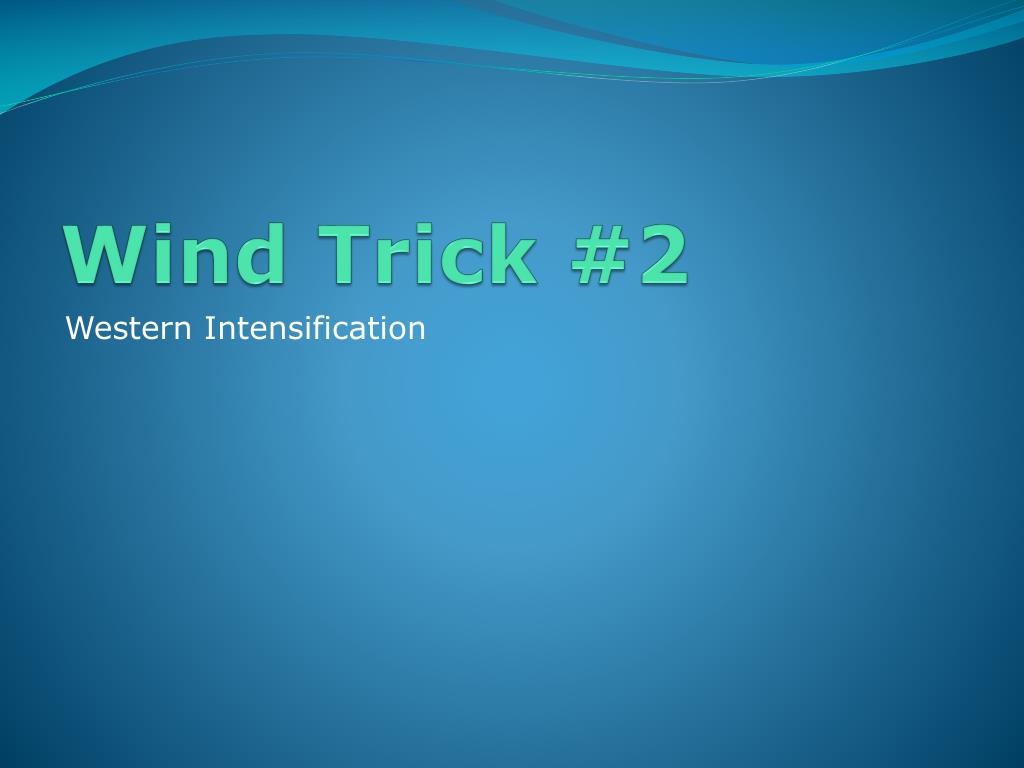 Wind Trick #2

Western Intensification